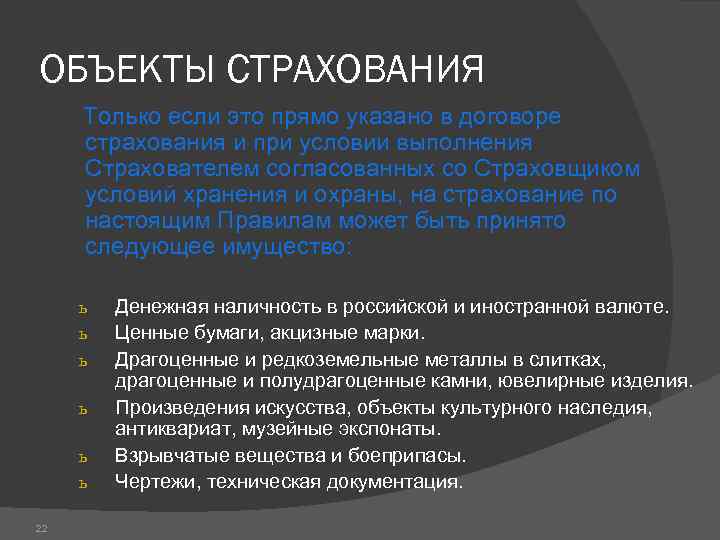 ОБЪЕКТЫ СТРАХОВАНИЯ

Только если это прямо указано в договоре страхования и при условии выполнения Страхователем согласованных со Страховщиком условий хранения и охраны, на страхование по настоящим Правилам может быть принято следующее имущество:

ъ Денежная наличность в российской и иностранной валюте.
ъ Ценные бумаги, акцизные марки.
ъ Драгоценные и редкоземельные металлы в слитках, драгоценные и полудрагоценные камни, ювелирные изделия.
ъ Произведения искусства, объекты культурного наследия, антиквариат, музейные экспонаты.
ъ Взрывчатые вещества и боеприпасы.
ъ Чертежи, техническая документация.

22